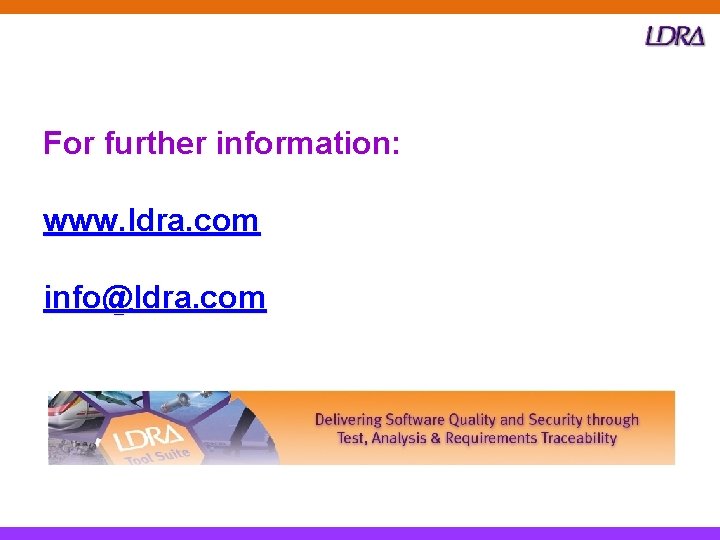 LDRA

For further information:

www.ldra.com

info@ldra.com

LDRA Tool Suite

Delivering Software Quality and Security through Test, Analysis & Requirements Traceability